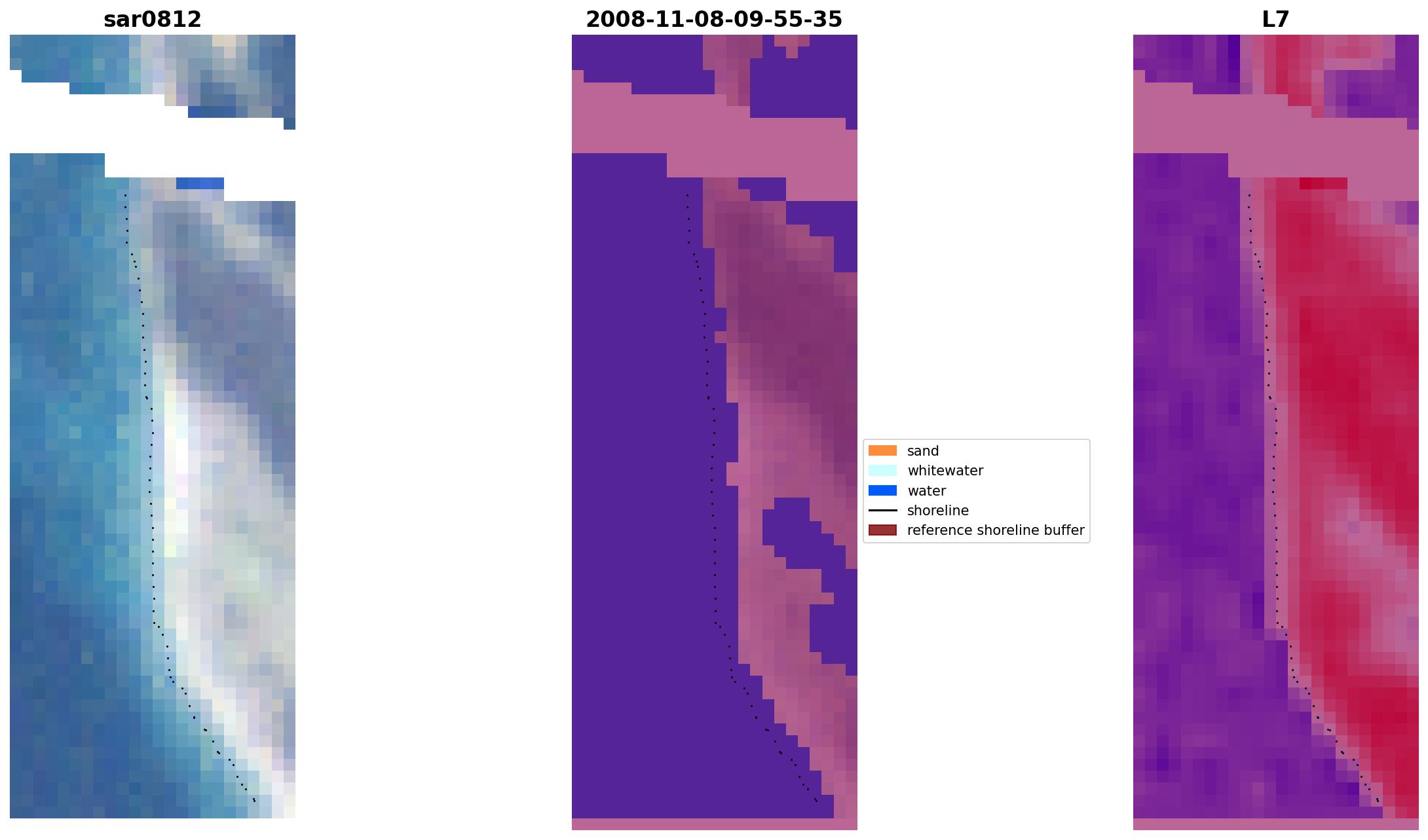 sar0812

2008-11-08-09-55-35

L7

sand
whitewater
water
shoreline
reference shoreline buffer